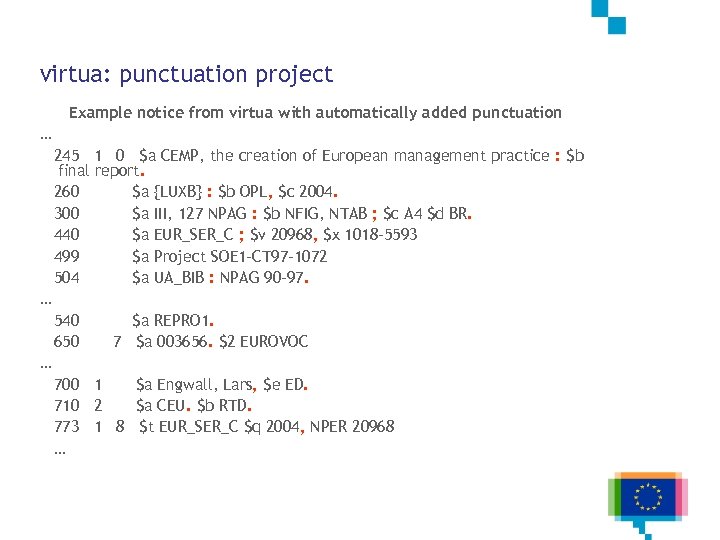 virtua: punctuation project

Example notice from virtua with automatically added punctuation

…

245 1 0 \$a CEMP, the creation of European management practice : \$b final report.

260 \$a {LUXB} : \$b OPL, \$c 2004.

300 \$a III, 127 NPAG : \$b NFIG, NTAB ; \$c A4 \$d BR.

440 \$a EUR_SER_C ; \$v 20968, \$x 1018-5593

499 \$a Project SOE1-CT97-1072

504 \$a UA_BIB : NPAG 90-97.

…

540 \$a REPRO1.

650 7 \$a 003656. \$2 EUROVOC

…

700 1 \$a Engwall, Lars, \$e ED.

710 2 \$a CEU. \$b RTD.

773 1 8 \$t EUR_SER_C \$q 2004, NPER 20968

…